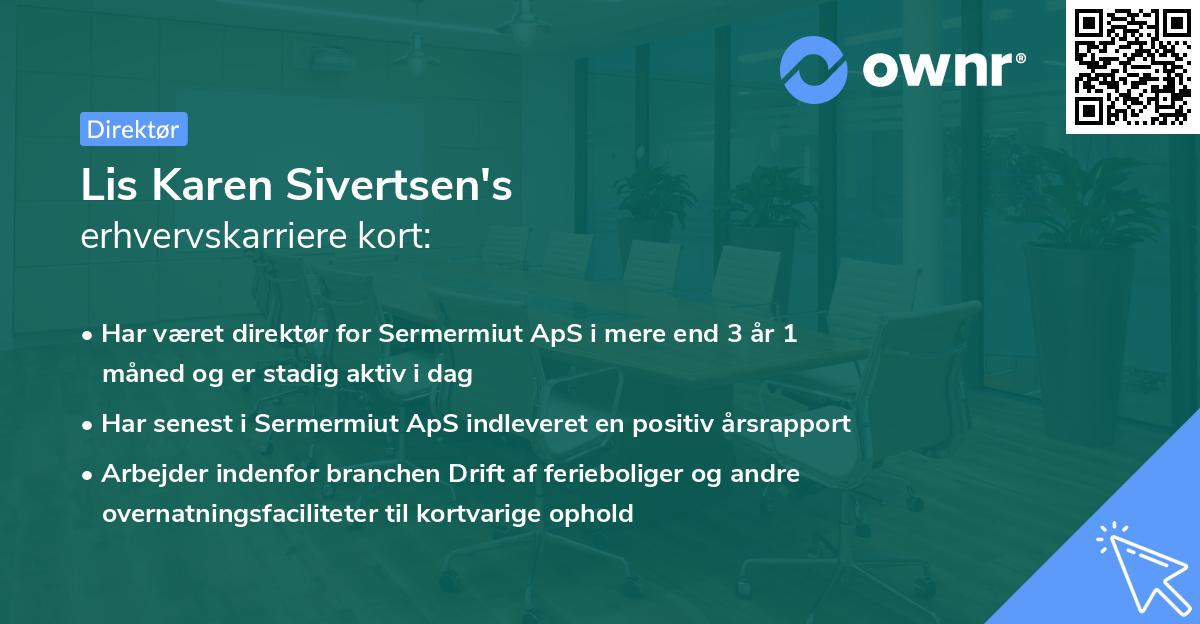 ownr®

Direktør

Lis Karen Sivertsen's
erhvervskarriere kort:

• Har været direktør for Sermermiut ApS i mere end 3 år 1 måned og er stadig aktiv i dag
• Har senest i Sermermiut ApS indleveret en positiv årsrapport
• Arbejder indenfor branchen Drift af ferieboliger og andre overnatningsfaciliteter til kortvarige ophold